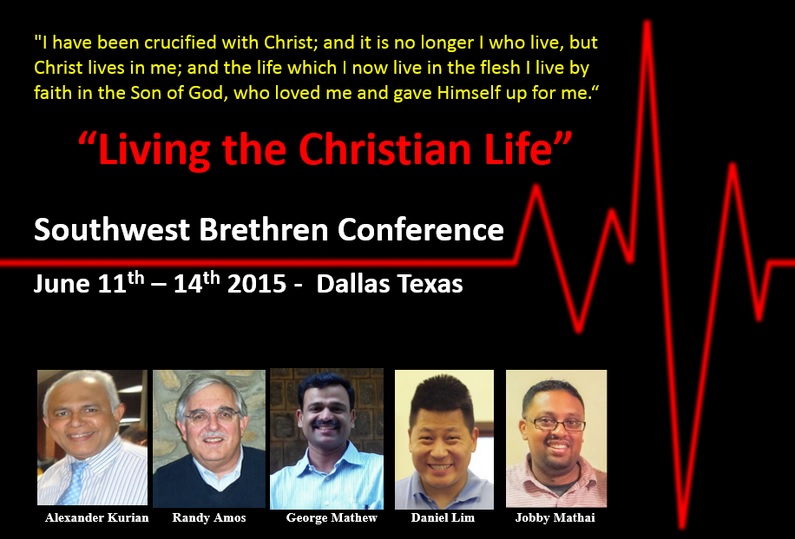 "I have been crucified with Christ; and it is no longer I who live, but Christ lives in me; and the life which I now live in the flesh I live by faith in the Son of God, who loved me and gave Himself up for me."

"Living the Christian Life"

Southwest Brethren Conference

June 11$^{th}$ – 14$^{th}$ 2015 - Dallas Texas

Alexander Kurian

Randy Amos

George Mathew

Daniel Lim

Jobby Mathai